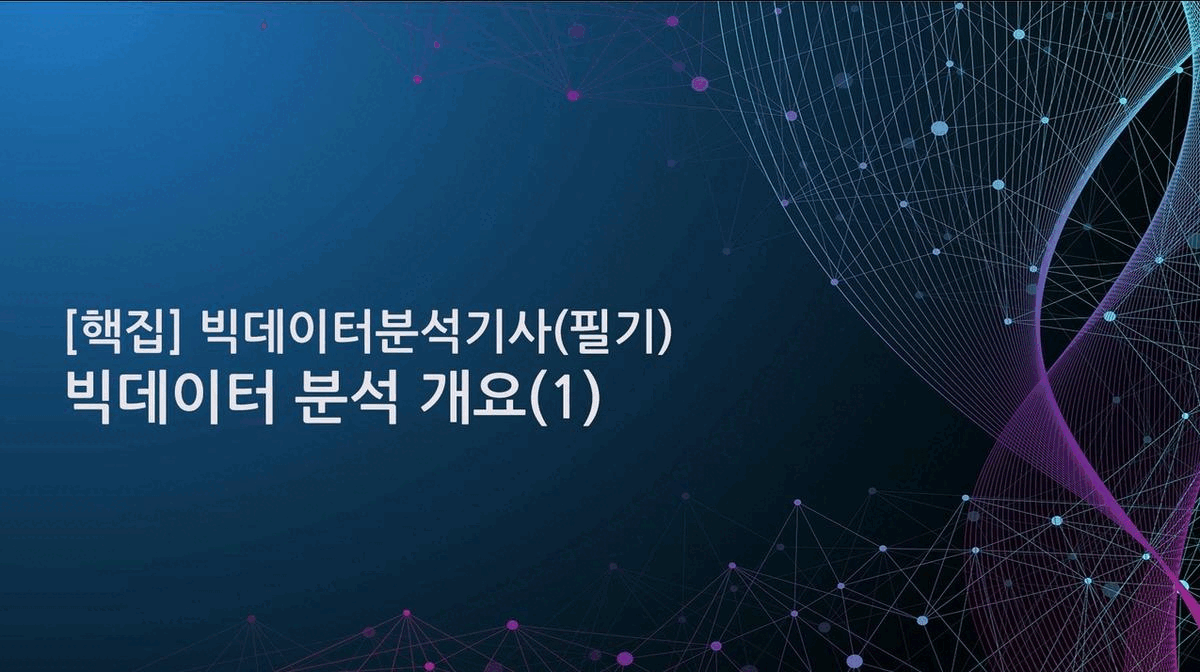 [핵집] 빅데이터분석기사(필기)
빅데이터 분석 개요(1)